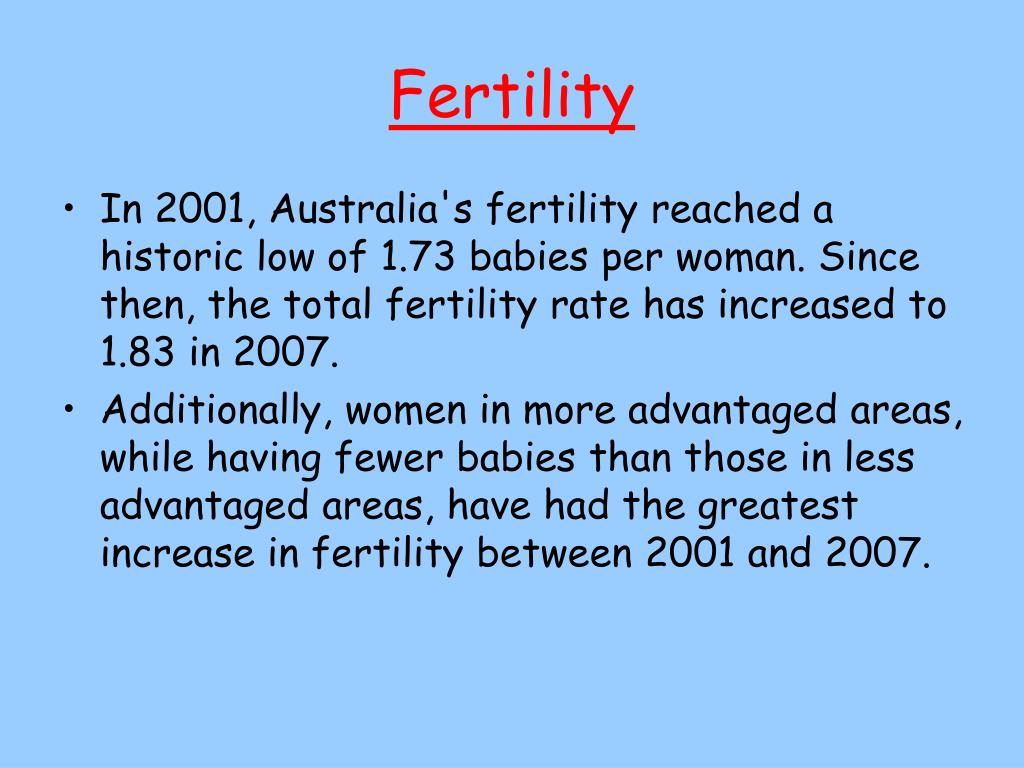 Fertility

• In 2001, Australia's fertility reached a historic low of 1.73 babies per woman. Since then, the total fertility rate has increased to 1.83 in 2007.
• Additionally, women in more advantaged areas, while having fewer babies than those in less advantaged areas, have had the greatest increase in fertility between 2001 and 2007.